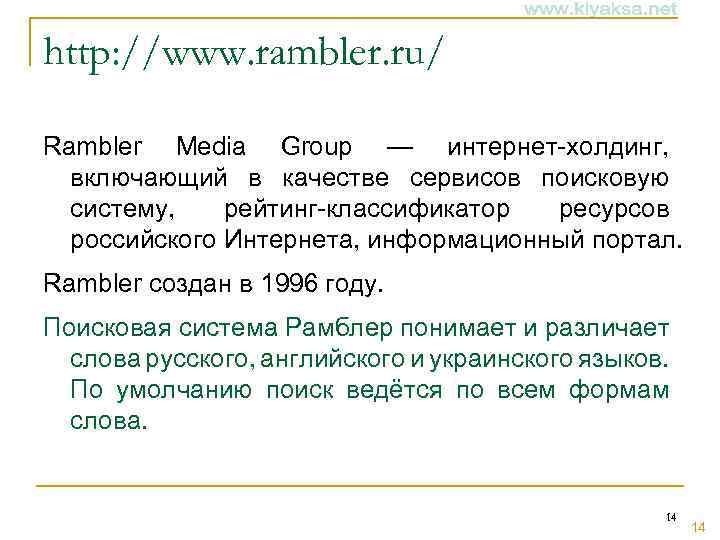 www.kiyaksa.net

http://www.rambler.ru/

Rambler Media Group — интернет-холдинг, включающий в качестве сервисов поисковую систему, рейтинг-классификатор ресурсов российского Интернета, информационный портал.

Rambler создан в 1996 году.

Поисковая система Рамблер понимает и различает слова русского, английского и украинского языков. По умолчанию поиск ведётся по всем формам слова.

14

14